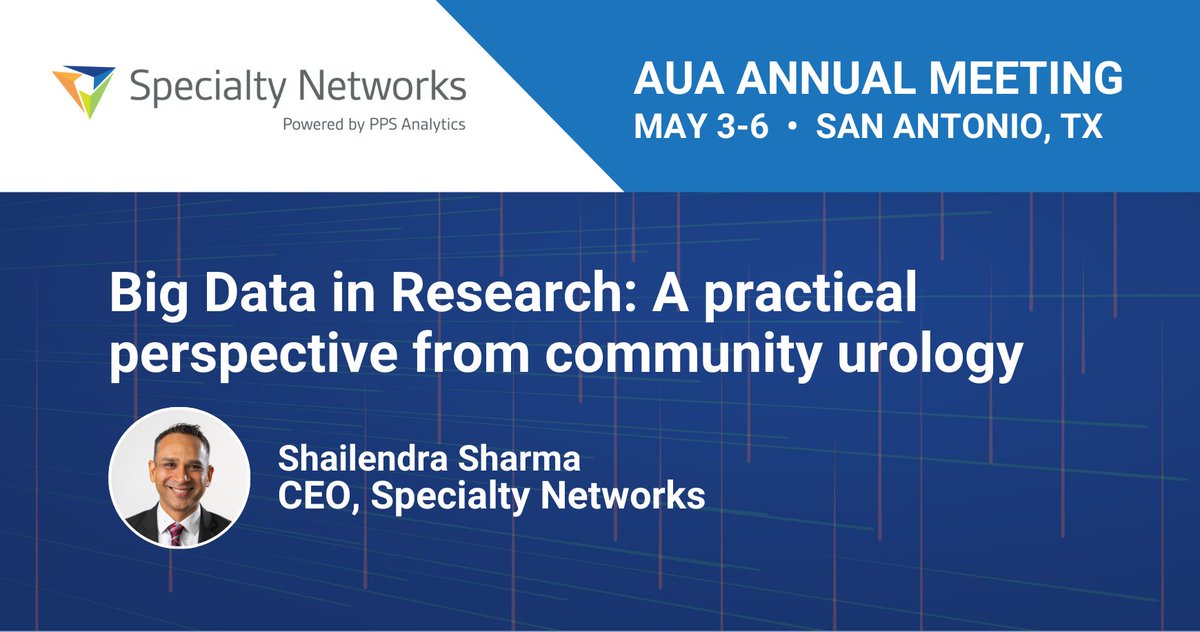 Specialty Networks
Powered by PPS Analytics

AUA ANNUAL MEETING
MAY 3-6 • SAN ANTONIO, TX

Big Data in Research: A practical perspective from community urology

Shailendra Sharma
CEO, Specialty Networks